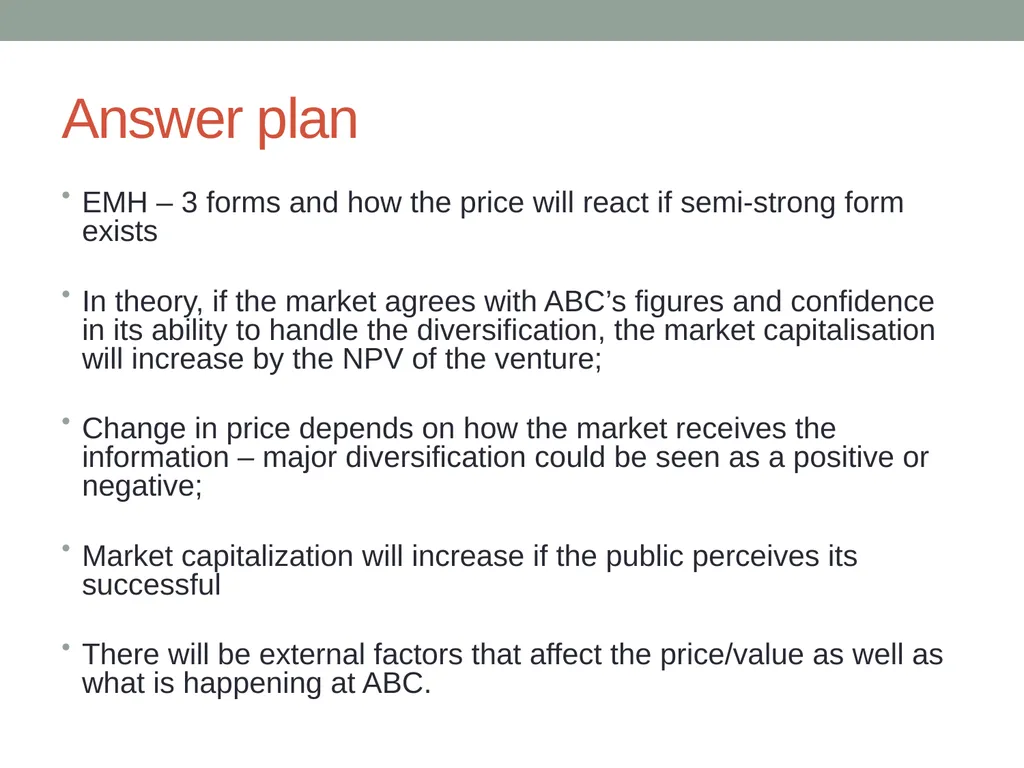 Answer plan

• EMH – 3 forms and how the price will react if semi-strong form exists

• In theory, if the market agrees with ABC’s figures and confidence in its ability to handle the diversification, the market capitalisation will increase by the NPV of the venture;

• Change in price depends on how the market receives the information – major diversification could be seen as a positive or negative;

• Market capitalization will increase if the public perceives its successful

• There will be external factors that affect the price/value as well as what is happening at ABC.